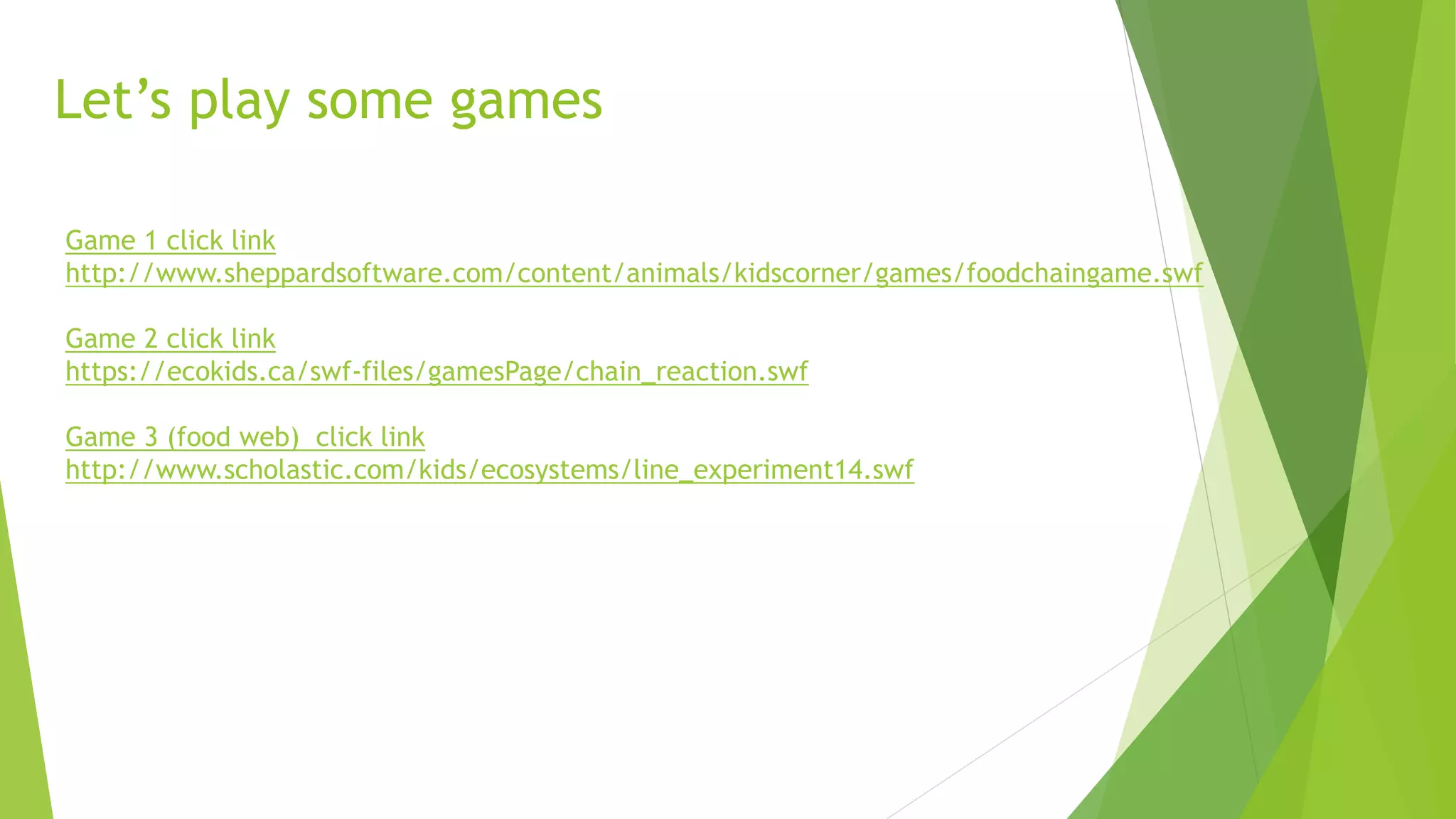 Let’s play some games

Game 1 click link
http://www.sheppardsoftware.com/content/animals/kidscorner/games/foodchaingame.swf

Game 2 click link
https://ecokids.ca/swf-files/gamesPage/chain_reaction.swf

Game 3 (food web)  click link
http://www.scholastic.com/kids/ecosystems/line_experiment14.swf